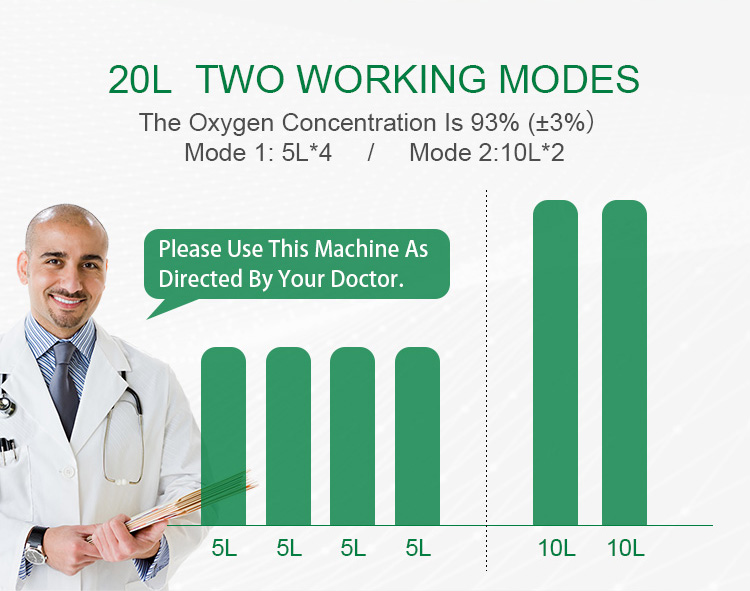 20L TWO WORKING MODES

The Oxygen Concentration Is 93% (±3%)
Mode 1: 5L*4 / Mode 2:10L*2

Please Use This Machine As Directed By Your Doctor.

5L 5L 5L 5L 10L 10L